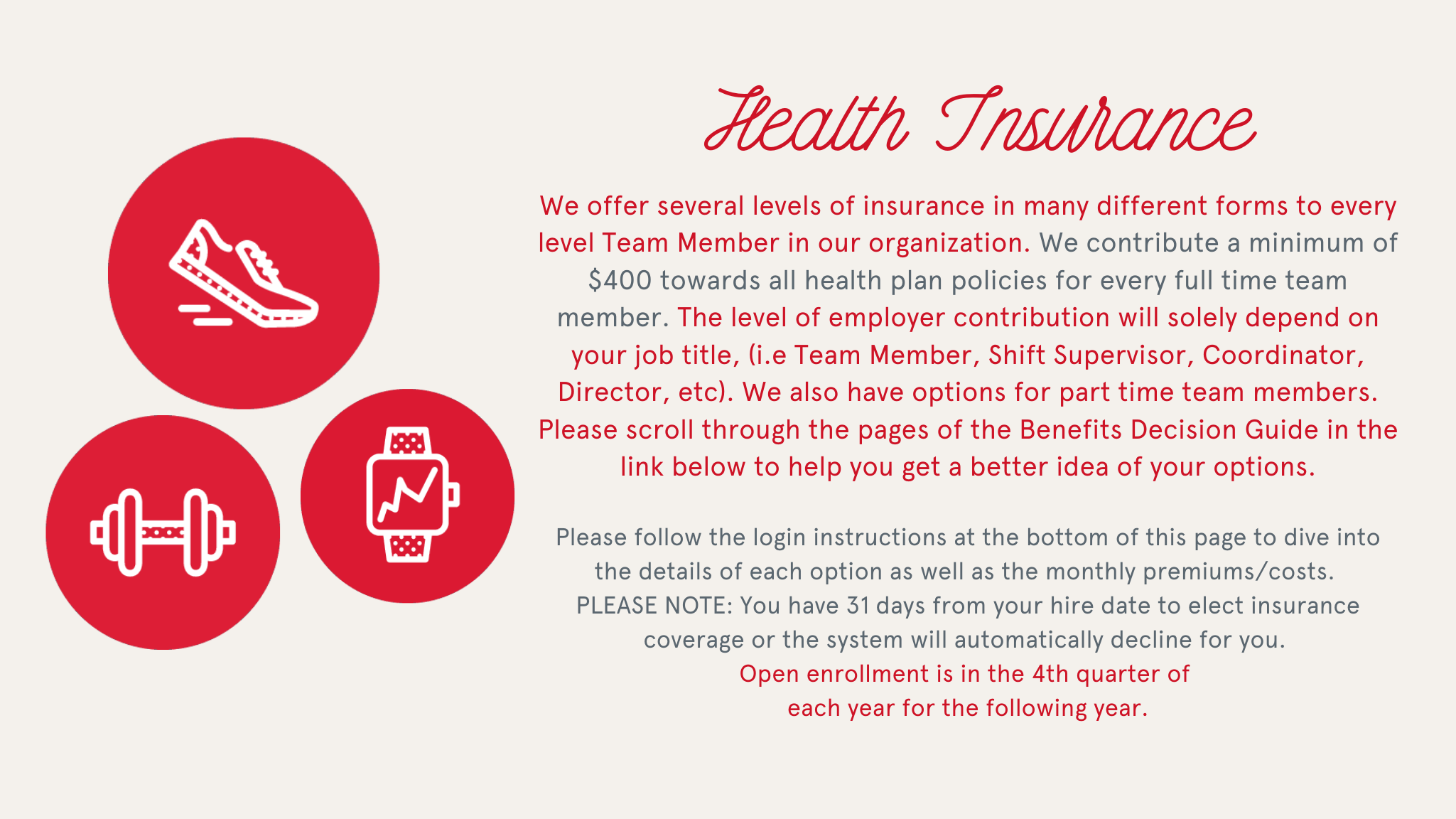 Health Insurance

We offer several levels of insurance in many different forms to every level Team Member in our organization. We contribute a minimum of \$400 towards all health plan policies for every full time team member. The level of employer contribution will solely depend on your job title, (i.e Team Member, Shift Supervisor, Coordinator, Director, etc). We also have options for part time team members. Please scroll through the pages of the Benefits Decision Guide in the link below to help you get a better idea of your options.

Please follow the login instructions at the bottom of this page to dive into the details of each option as well as the monthly premiums/costs.
PLEASE NOTE: You have 31 days from your hire date to elect insurance coverage or the system will automatically decline for you.
Open enrollment is in the 4th quarter of each year for the following year.